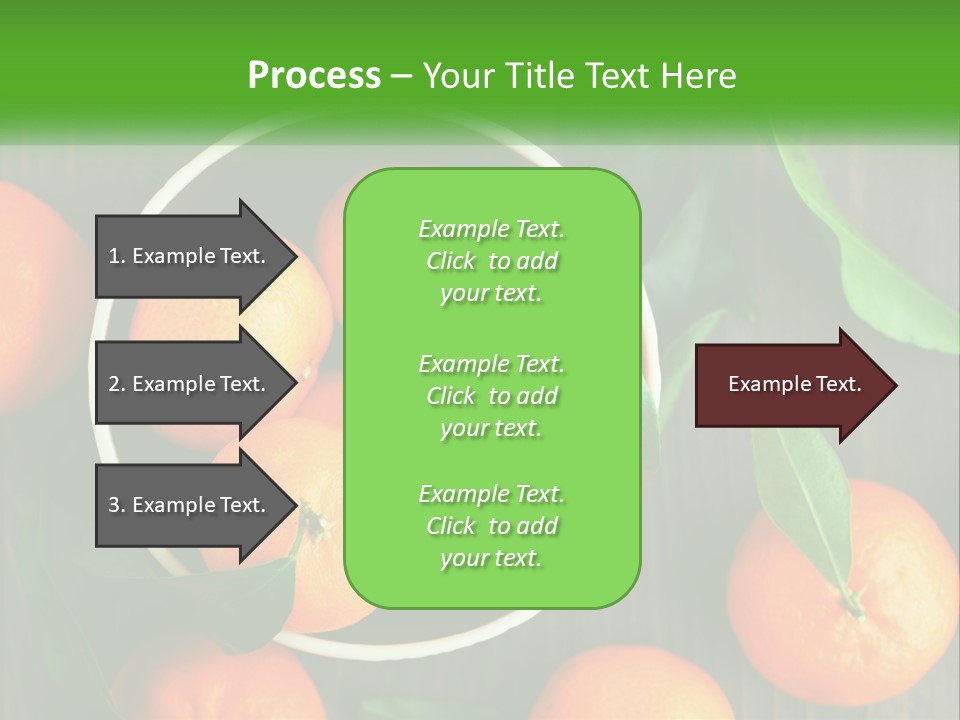 Process – Your Title Text Here

1. Example Text.

2. Example Text.

3. Example Text.

Example Text. Click to add your text.

Example Text. Click to add your text.

Example Text. Click to add your text.

Example Text.